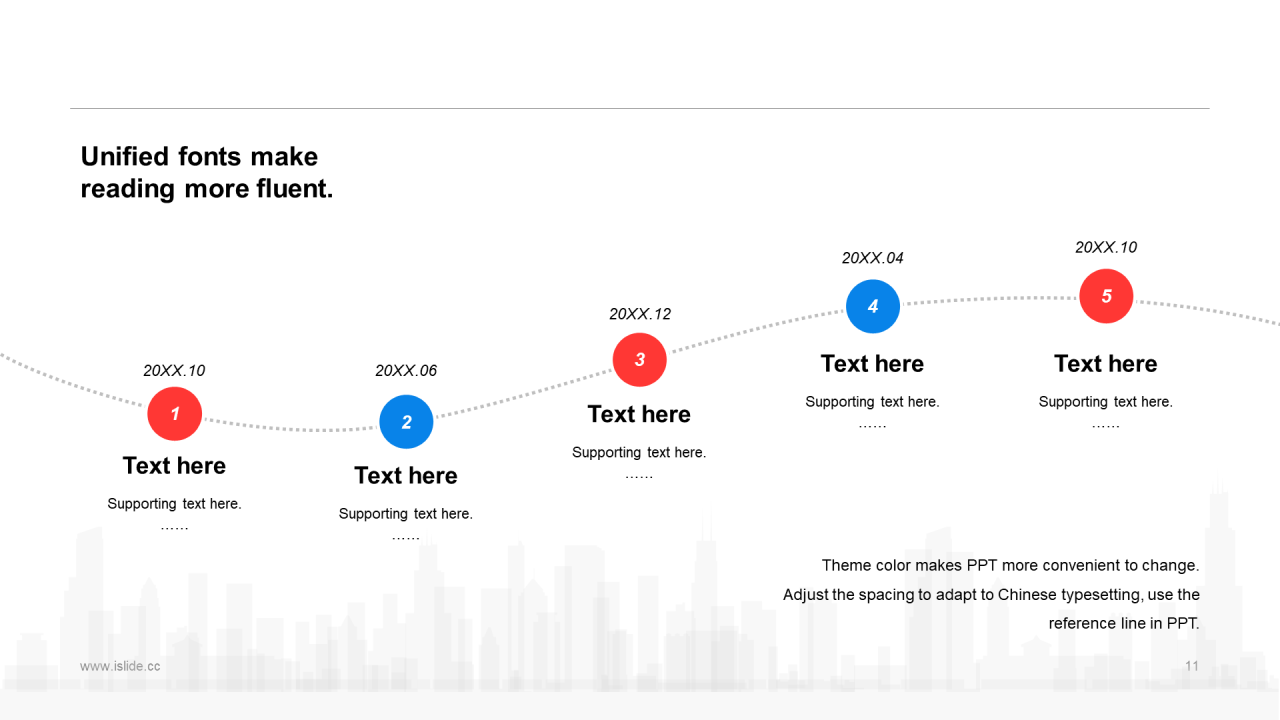 Unified fonts make reading more fluent.

20XX.10
1
Text here
Supporting text here.
……

20XX.06
2
Text here
Supporting text here.
……

20XX.12
3
Text here
Supporting text here.
……

20XX.04
4
Text here
Supporting text here.
……

20XX.10
5
Text here
Supporting text here.
……

Theme color makes PPT more convenient to change. Adjust the spacing to adapt to Chinese typesetting, use the reference line in PPT.

www.islide.cc

11